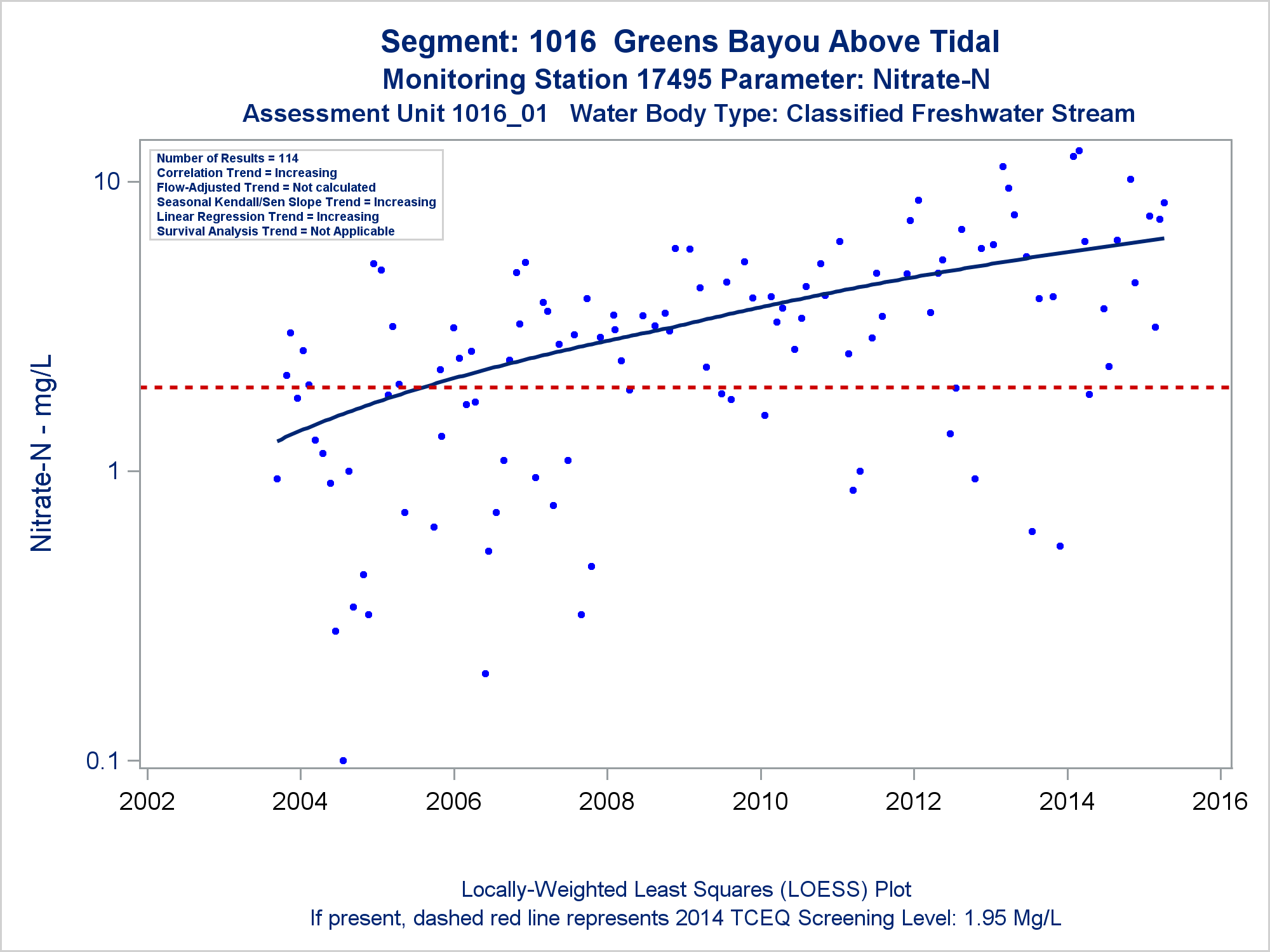 Segment: 1016 Greens Bayou Above Tidal
Monitoring Station 17495 Parameter: Nitrate-N
Assessment Unit 1016_01 Water Body Type: Classified Freshwater Stream

Number of Results = 114
Correlation Trend = Increasing
Flow-Adjusted Trend = Not calculated
Seasonal Kendall/Sen Slope Trend = Increasing
Linear Regression Trend = Increasing
Survival Analysis Trend = Not Applicable

Nitrate-N - mg/L

10
1
0.1

2002
2004
2006
2008
2010
2012
2014
2016

Locally-Weighted Least Squares (LOESS) Plot
If present, dashed red line represents 2014 TCEQ Screening Level: 1.95 Mg/L